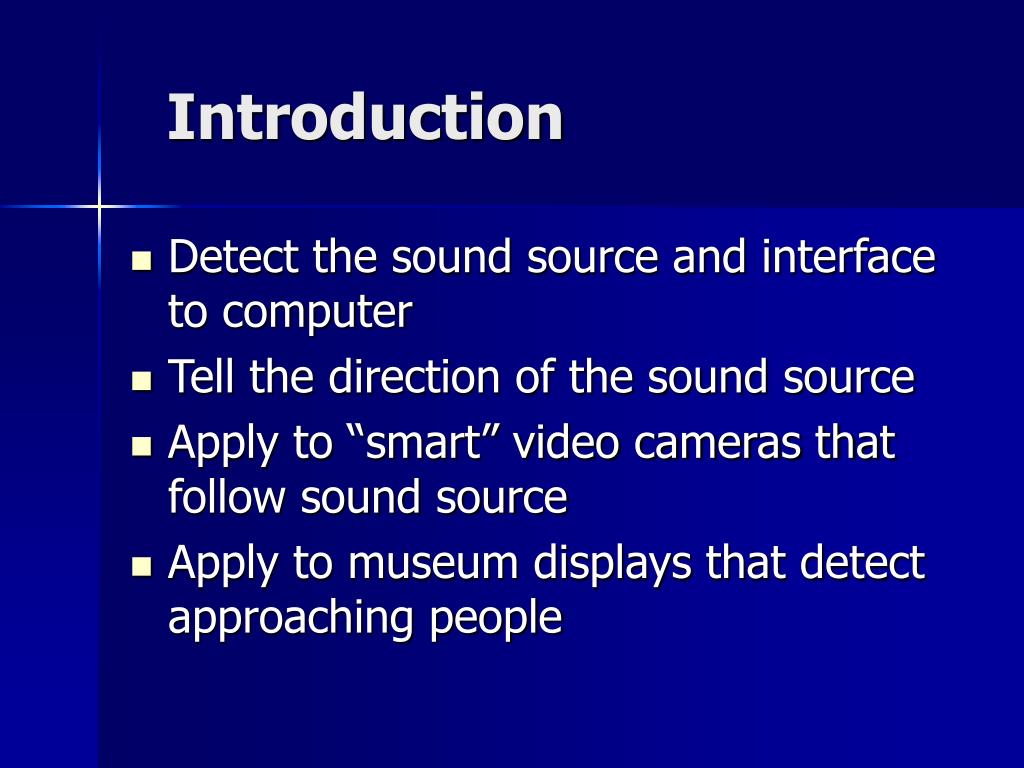 Introduction

- Detect the sound source and interface to computer
- Tell the direction of the sound source
- Apply to “smart” video cameras that follow sound source
- Apply to museum displays that detect approaching people